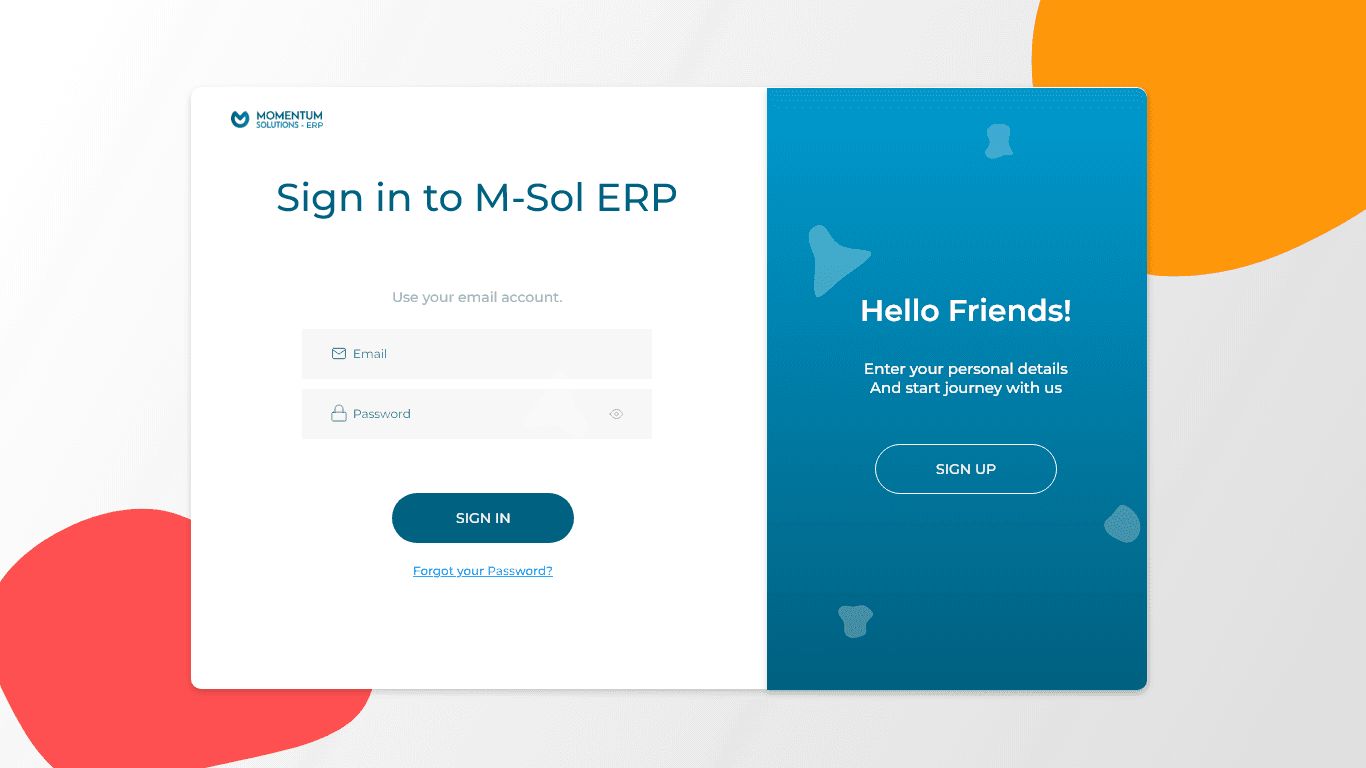 MOMENTUM
SOLUTIONS - ERP

Sign in to M-Sol ERP

Use your email account.

Email

Password

SIGN IN

Forgot your Password?

Hello Friends!

Enter your personal details
And start journey with us

SIGN UP